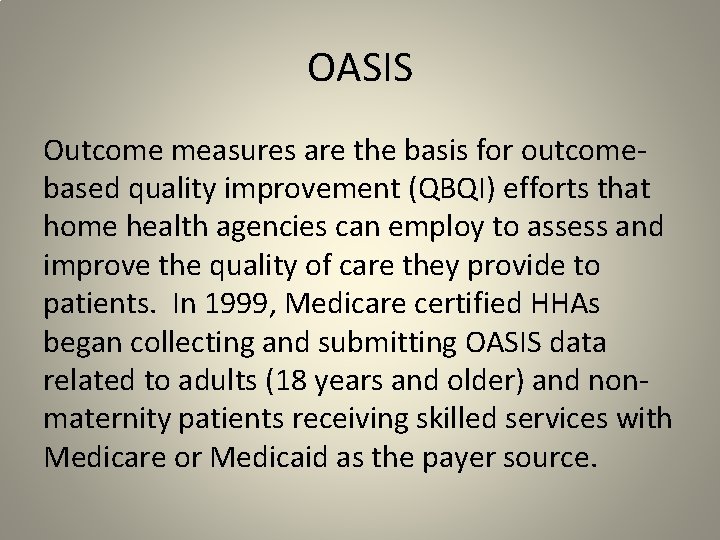 OASIS

Outcome measures are the basis for outcome-based quality improvement (QBQI) efforts that home health agencies can employ to assess and improve the quality of care they provide to patients.  In 1999, Medicare certified HHAs began collecting and submitting OASIS data related to adults (18 years and older) and non-maternity patients receiving skilled services with Medicare or Medicaid as the payer source.